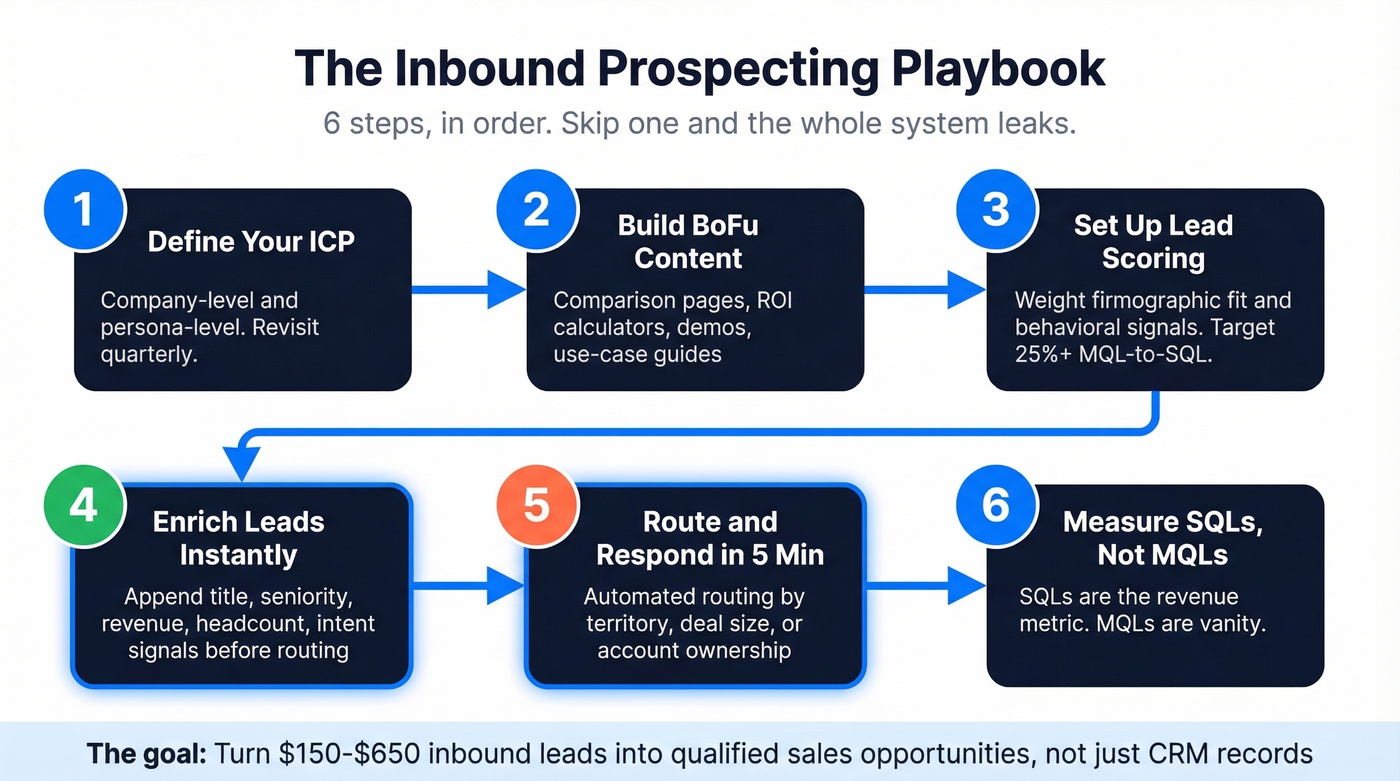 The Inbound Prospecting Playbook

6 steps, in order. Skip one and the whole system leaks.

1

Define Your ICP

Company-level and persona-level. Revisit quarterly.

2

Build BoFu Content

Comparison pages, ROI calculators, demos, use-case guides

3

Set Up Lead Scoring

Weight firmographic fit and behavioral signals. Target 25%+ MQL-to-SQL.

4

Enrich Leads Instantly

Append title, seniority, revenue, headcount, intent signals before routing

5

Route and Respond in 5 Min

Automated routing by territory, deal size, or account ownership

6

Measure SQLs, Not MQLs

SQLs are the revenue metric. MQLs are vanity.

The goal: Turn \$150-\$650 inbound leads into qualified sales opportunities, not just CRM records